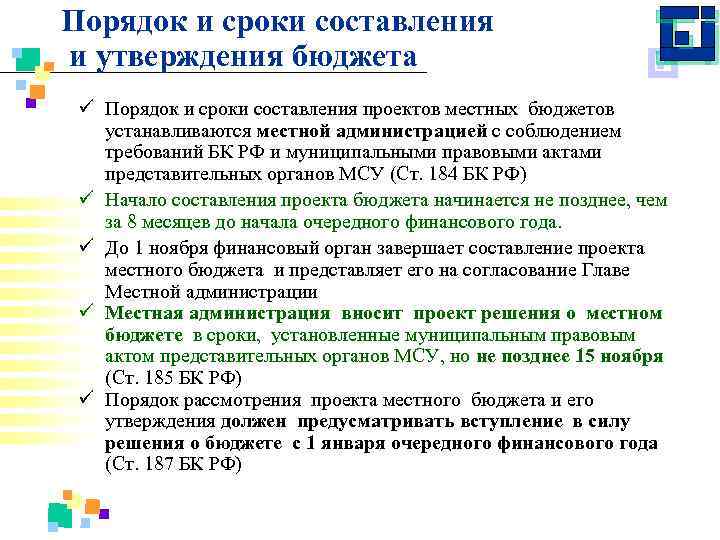 Порядок и сроки составления и утверждения бюджета

✓ Порядок и сроки составления проектов местных бюджетов устанавливаются местной администрацией с соблюдением требований БК РФ и муниципальными правовыми актами представительных органов МСУ (Ст. 184 БК РФ)

✓ Начало составления проекта бюджета начинается не позднее, чем за 8 месяцев до начала очередного финансового года.

✓ До 1 ноября финансовый орган завершает составление проекта местного бюджета и представляет его на согласование Главе Местной администрации

✓ Местная администрация вносит проект решения о местном бюджете в сроки, установленные муниципальным правовым актом представительных органов МСУ, но не позднее 15 ноября (Ст. 185 БК РФ)

✓ Порядок рассмотрения проекта местного бюджета и его утверждения должен предусматривать вступление в силу решения о бюджете с 1 января очередного финансового года (Ст. 187 БК РФ)